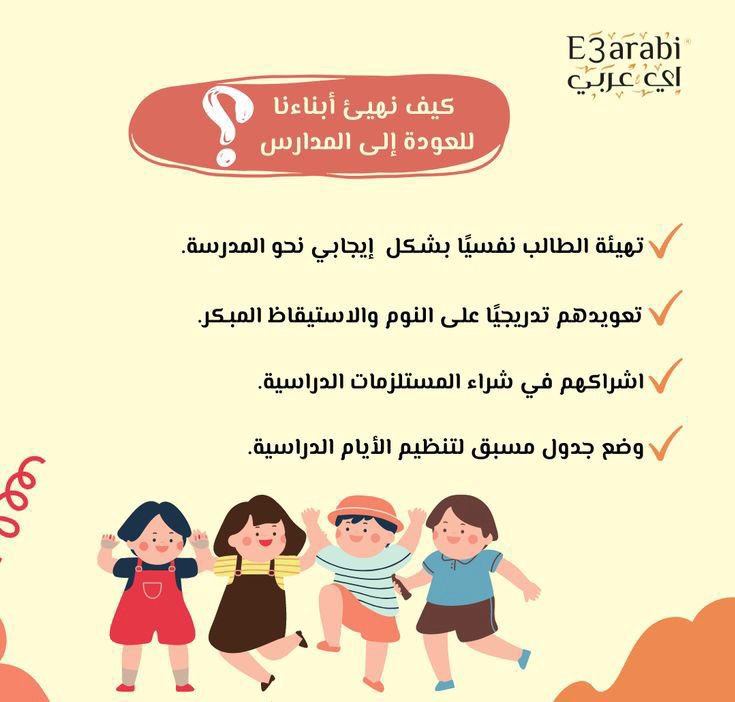 E3arabi
اي عربي

كيف نهيئ أبناءنا للعودة إلى المدارس
؟

تهيئة الطالب نفسيًا بشكل إيجابي نحو المدرسة.

تعويدهم تدريجيًا على النوم والاستيقاظ المبكر.

اشراكهم في شراء المستلزمات الدراسية.

وضع جدول مسبق لتنظيم الأيام الدراسية.